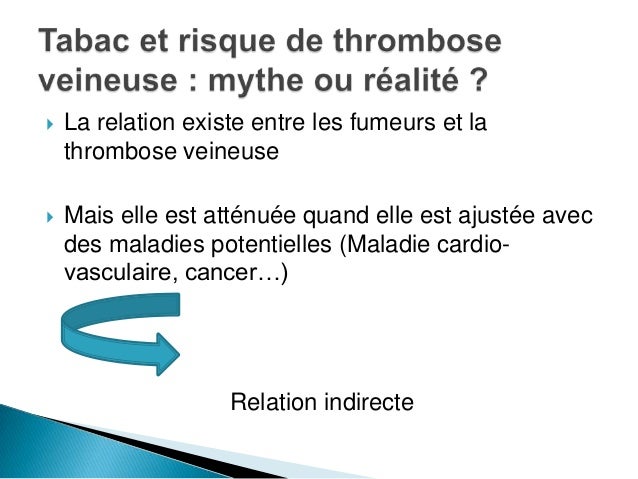 Tabac et risque de thrombose veineuse : mythe ou réalité ?

La relation existe entre les fumeurs et la thrombose veineuse

Mais elle est atténuée quand elle est ajustée avec des maladies potentielles (Maladie cardio-vasculaire, cancer…)

Relation indirecte